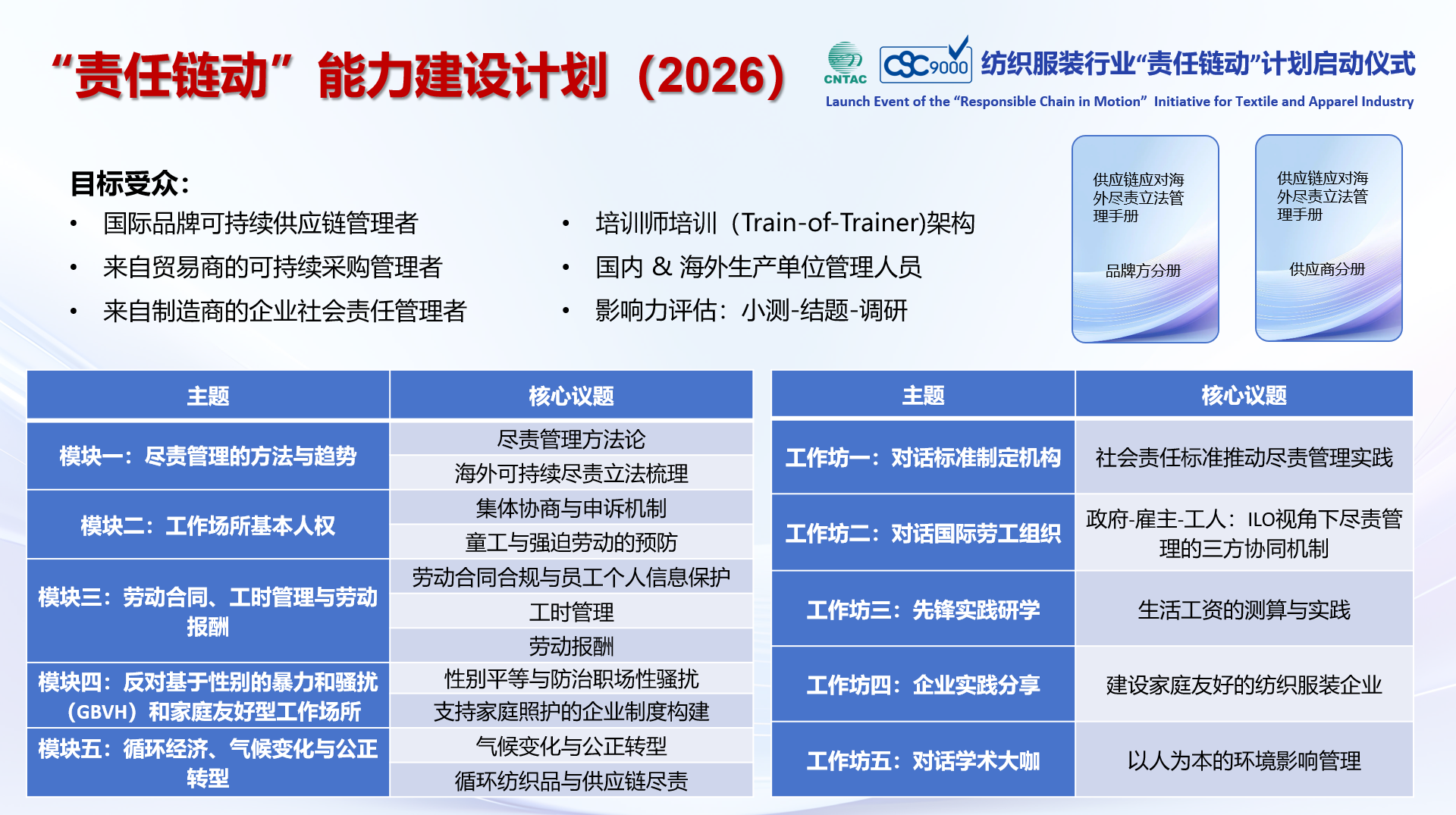 “责任链动”能力建设计划（2026）

CNTAC CSC9000 纺织服装行业“责任链动”计划启动仪式
Launch Event of the “Responsible Chain in Motion” Initiative for Textile and Apparel Industry

目标受众：
• 国际品牌可持续供应链管理者
• 来自贸易商的可持续采购管理者
• 来自制造商的企业社会责任管理者
• 培训师培训（Train-of-Trainer)架构
• 国内 & 海外生产单位管理人员
• 影响力评估：小测-结题-调研

供应链应对海外尽责立法管理手册
品牌方分册

供应链应对海外尽责立法管理手册
供应商分册

| 主题 | 核心议题 |
|---|---|
| 模块一：尽责管理的方法与趋势 | 尽责管理方法论 |
| | 海外可持续尽责立法梳理 |
| 模块二：工作场所基本人权 | 集体协商与申诉机制 |
| | 童工与强迫劳动的预防 |
| 模块三：劳动合同、工时管理与劳动报酬 | 劳动合同合规与员工个人信息保护 |
| | 工时管理 |
| | 劳动报酬 |
| 模块四：反对基于性别的暴力和骚扰（GBVH）和家庭友好型工作场所 | 性别平等与防治职场性骚扰 |
| | 支持家庭照护的企业制度构建 |
| 模块五：循环经济、气候变化与公正转型 | 气候变化与公正转型 |
| | 循环纺织品与供应链尽责 |

| 主题 | 核心议题 |
|---|---|
| 工作坊一：对话标准制定机构 | 社会责任标准推动尽责管理实践 |
| 工作坊二：对话国际劳工组织 | 政府-雇主-工人：ILO视角下尽责管理的三方协同机制 |
| 工作坊三：先锋实践研学 | 生活工资的测算与实践 |
| 工作坊四：企业实践分享 | 建设家庭友好的纺织服装企业 |
| 工作坊五：对话学术大咖 | 以人为本的环境影响管理 |